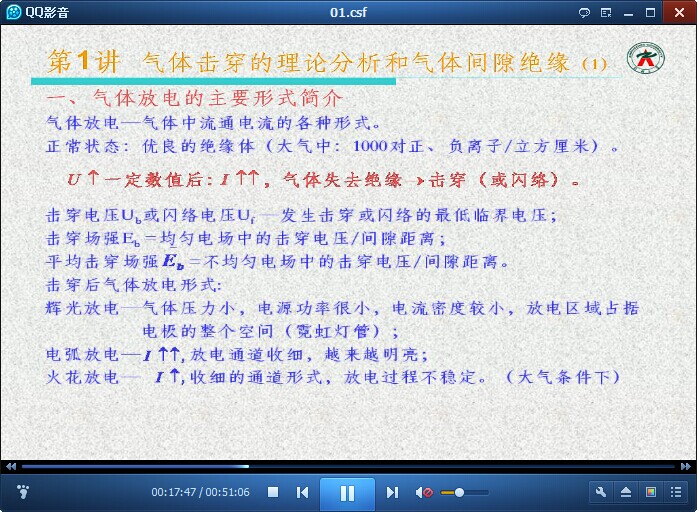 QQ影音
01.csf

第1讲 气体击穿的理论分析和气体间隙绝缘 (1)

一、气体放电的主要形式简介

气体放电—气体中流通电流的各种形式。

正常状态：优良的绝缘体（大气中：1000对正、负离子/立方厘米）。

$U\uparrow$一定数值后：$I\uparrow\uparrow$，气体失去绝缘 →击穿（或闪络）。

击穿电压$U_b$或闪络电压$U_f$—发生击穿或闪络的最低临界电压；

击穿场强$E_b$=均匀电场中的击穿电压/间隙距离；

平均击穿场强$E_b$=不均匀电场中的击穿电压/间隙距离。

击穿后气体放电形式:

辉光放电—气体压力小，电源功率很小，电流密度较小，放电区域占据电极的整个空间（霓虹灯管）；

电弧放电—$I\uparrow\uparrow$，放电通道收细，越来越明亮；

火花放电— $I\uparrow$，收细的通道形式，放电过程不稳定。（大气条件下）

00:17:47 / 00:51:06